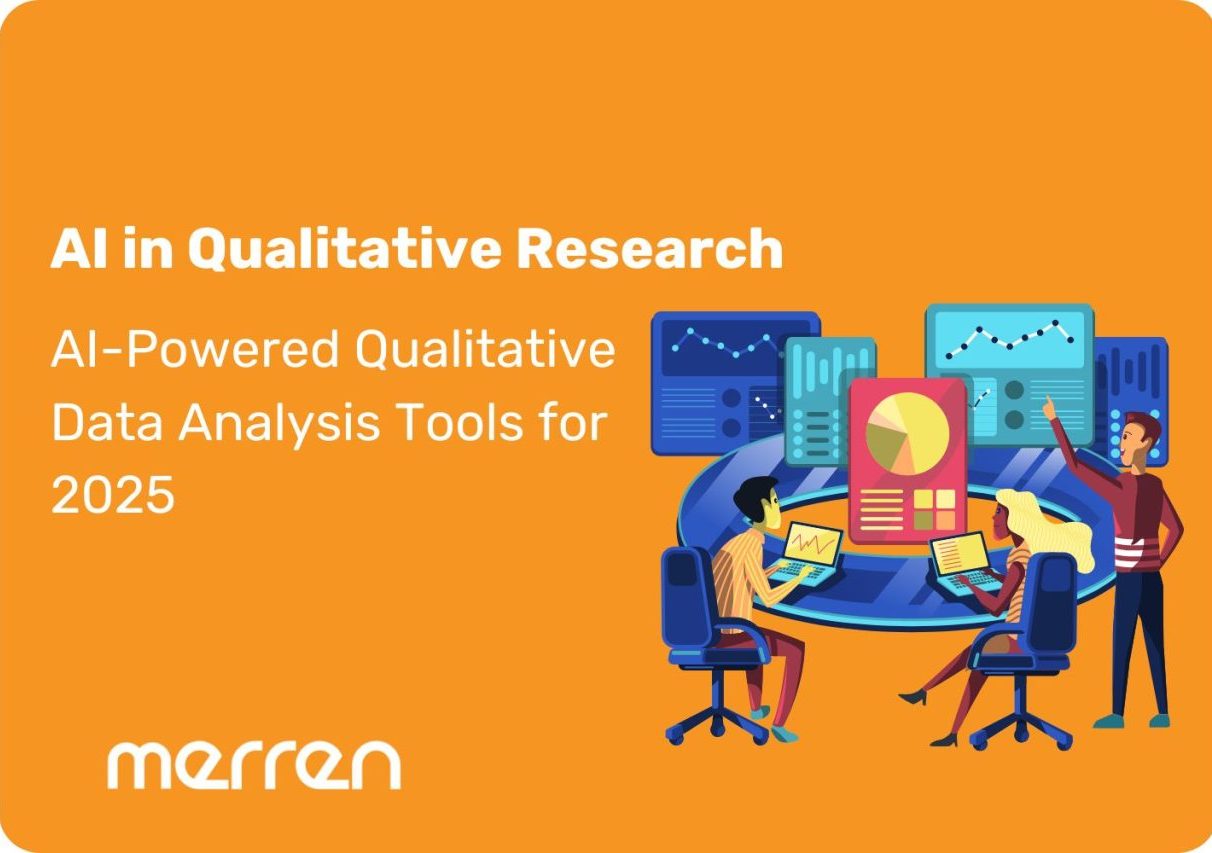 AI in Qualitative Research

AI-Powered Qualitative Data Analysis Tools for 2025

merren